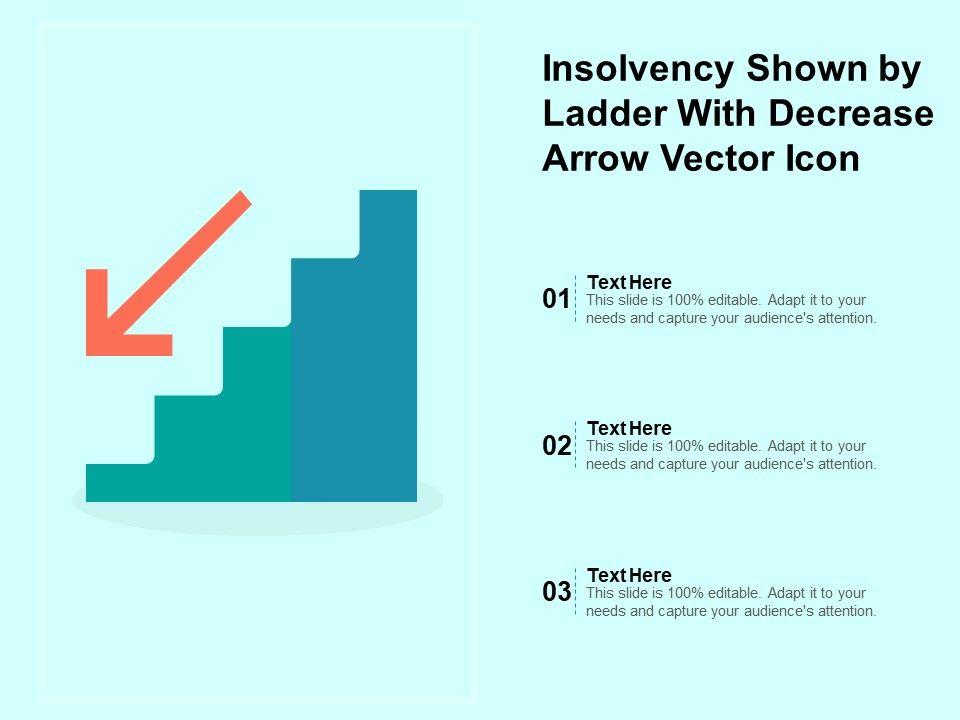 Insolvency Shown by Ladder With Decrease Arrow Vector Icon

01 Text Here
This slide is 100% editable. Adapt it to your needs and capture your audience's attention.

02 Text Here
This slide is 100% editable. Adapt it to your needs and capture your audience's attention.

03 Text Here
This slide is 100% editable. Adapt it to your needs and capture your audience's attention.